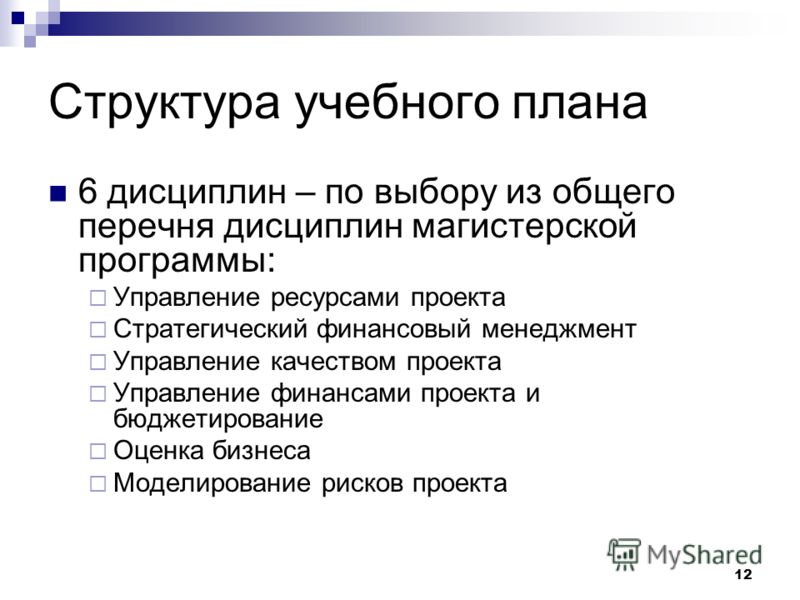 Структура учебного плана

6 дисциплин – по выбору из общего перечня дисциплин магистерской программы:

Управление ресурсами проекта

Стратегический финансовый менеджмент

Управление качеством проекта

Управление финансами проекта и бюджетирование

Оценка бизнеса

Моделирование рисков проекта

MyShared

12